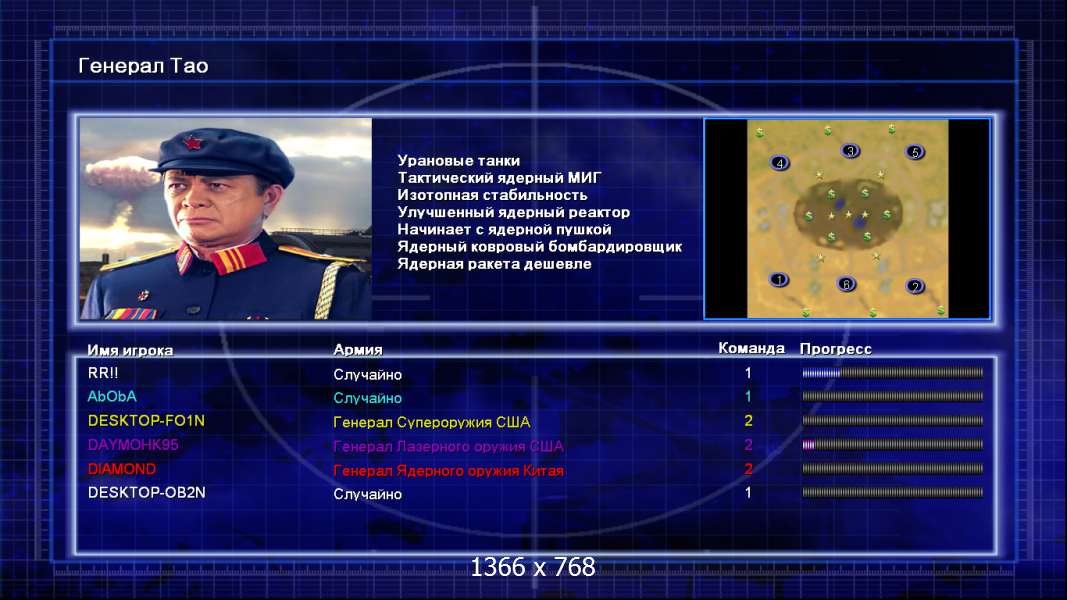 Генерал Тао

Урановые танки
Тактический ядерный МИГ
Изотопная стабильность
Улучшенный ядерный реактор
Начинает с ядерной пушкой
Ядерный ковровый бомбардировщик
Ядерная ракета дешевле

4 3 5 1 6 2

| Имя игрока | Армия | Команда | Прогресс |
|---|---|---|---|
| RR!! | Случайно | 1 | |
| AbObA | Случайно | 1 | |
| DESKTOP-FO1N | Генерал Супероружия США | 2 | |
| DAYMOHK95 | Генерал Лазерного оружия США | 2 | |
| DIAMOND | Генерал Ядерного оружия Китая | 2 | |
| DESKTOP-OB2N | Случайно | 1 | |

1366 x 768